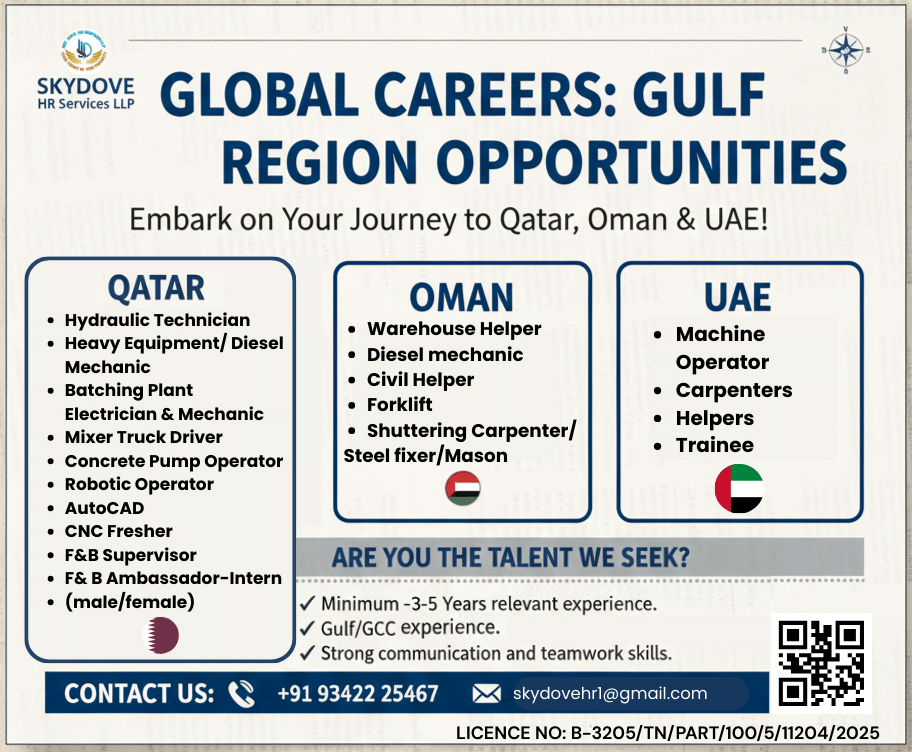 SKYDOVE
HR Services LLP

GLOBAL CAREERS: GULF REGION OPPORTUNITIES

Embark on Your Journey to Qatar, Oman & UAE!

QATAR
- Hydraulic Technician
- Heavy Equipment/ Diesel Mechanic
- Batching Plant Electrician & Mechanic
- Mixer Truck Driver
- Concrete Pump Operator
- Robotic Operator
- AutoCAD
- CNC Fresher
- F&B Supervisor
- F& B Ambassador-Intern
- (male/female)

OMAN
- Warehouse Helper
- Diesel mechanic
- Civil Helper
- Forklift
- Shuttering Carpenter/ Steel fixer/Mason

UAE
- Machine Operator
- Carpenters
- Helpers
- Trainee

ARE YOU THE TALENT WE SEEK?

✓ Minimum -3-5 Years relevant experience.
✓ Gulf/GCC experience.
✓ Strong communication and teamwork skills.

CONTACT US: +91 93422 25467 skydovehr1@gmail.com

LICENCE NO: B-3205/TN/PART/100/5/11204/2025